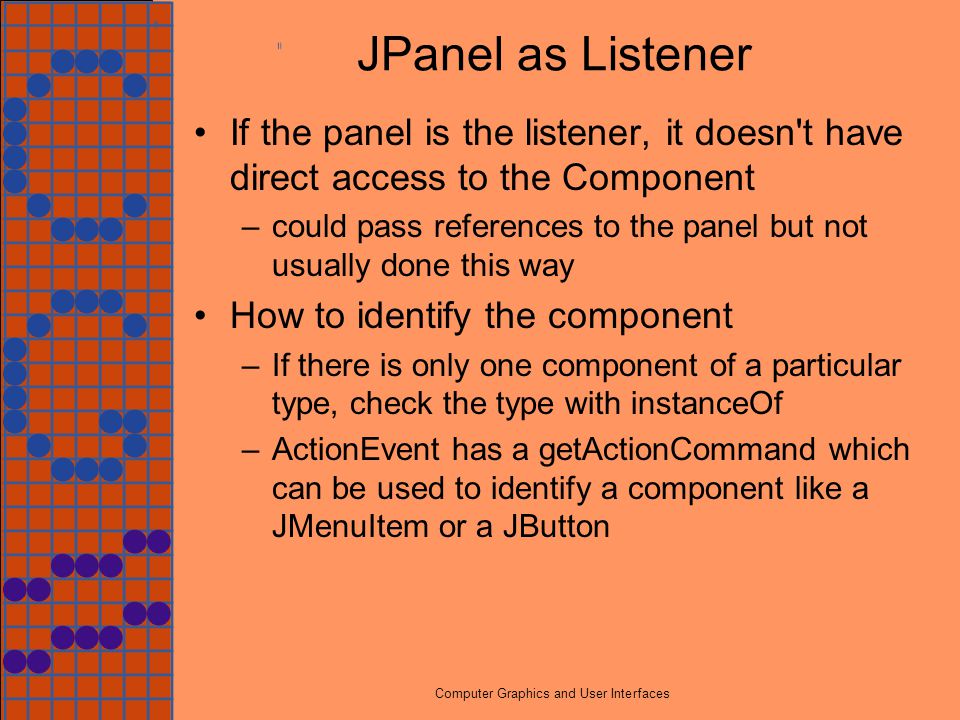 JPanel as Listener

• If the panel is the listener, it doesn't have direct access to the Component

– could pass references to the panel but not usually done this way

• How to identify the component

– If there is only one component of a particular type, check the type with instanceOf

– ActionEvent has a getActionCommand which can be used to identify a component like a JMenuItem or a JButton

Computer Graphics and User Interfaces